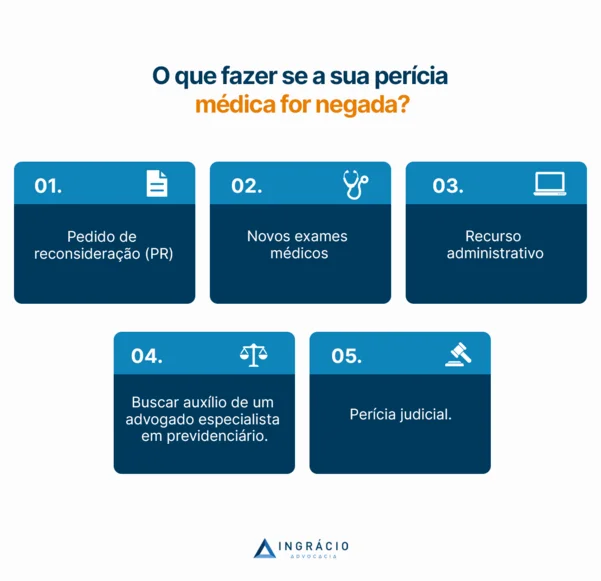 O que fazer se a sua perícia médica for negada?

01.

Pedido de reconsideração (PR)

02.

Novos exames médicos

03.

Recurso administrativo

04.

Buscar auxílio de um advogado especialista em previdenciário.

05.

Perícia judicial.

INGRÁCIO
ADVOCACIA